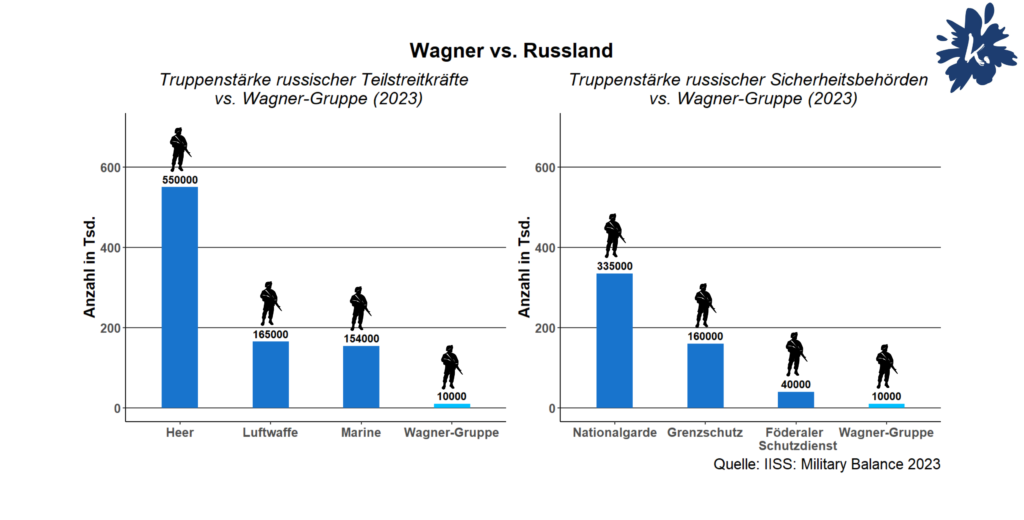 Wagner vs. Russland

Truppenstärke russischer Teilstreitkräfte vs. Wagner-Gruppe (2023)

Anzahl in Tsd.

600
400
200
0

550000
165000
154000
10000

Heer
Luftwaffe
Marine
Wagner-Gruppe

Truppenstärke russischer Sicherheitsbehörden vs. Wagner-Gruppe (2023)

Anzahl in Tsd.

600
400
200
0

335000
160000
40000
10000

Nationalgarde
Grenzschutz
Föderaler Schutzdienst
Wagner-Gruppe

Quelle: IISS: Military Balance 2023